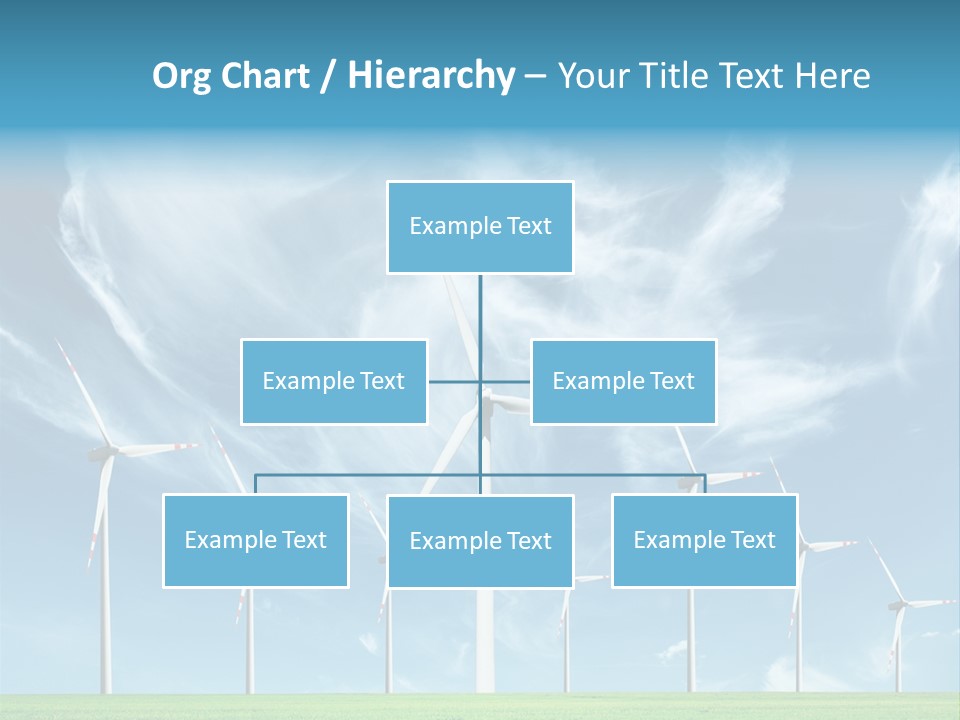 Org Chart / Hierarchy – Your Title Text Here

Example Text

Example Text

Example Text

Example Text

Example Text

Example Text